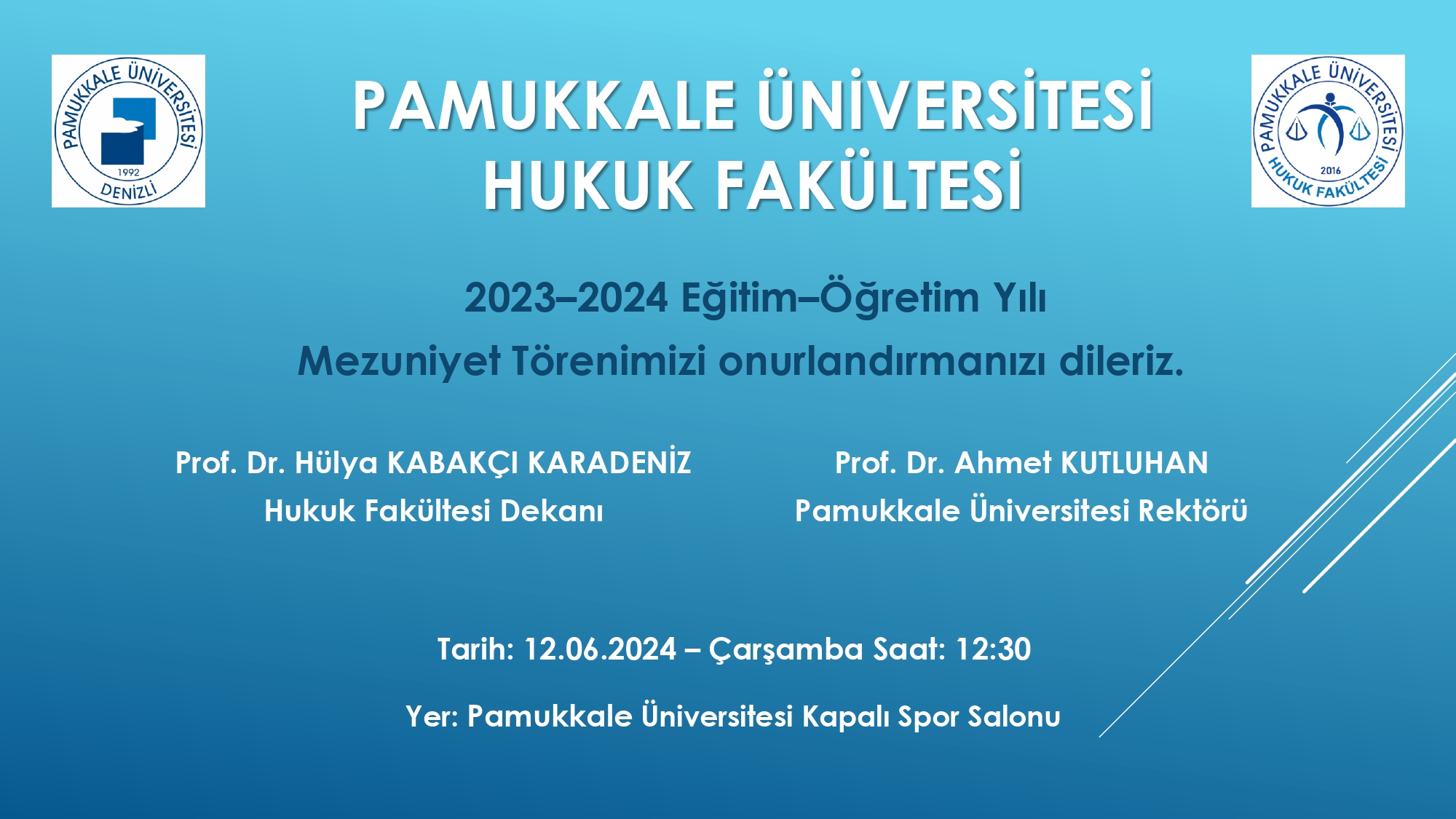 PAMUKKALE ÜNİVERSİTESİ 1992 DENİZLİ

PAMUKKALE ÜNİVERSİTESİ
HUKUK FAKÜLTESİ

PAMUKKALE ÜNİVERSİTESİ 2016 HUKUK FAKÜLTESİ

2023–2024 Eğitim–Öğretim Yılı
Mezuniyet Törenimizi onurlandırmanızı dileriz.

Prof. Dr. Hülya KABAKÇI KARADENİZ
Hukuk Fakültesi Dekanı

Prof. Dr. Ahmet KUTLUHAN
Pamukkale Üniversitesi Rektörü

Tarih: 12.06.2024 – Çarşamba Saat: 12:30

Yer: Pamukkale Üniversitesi Kapalı Spor Salonu